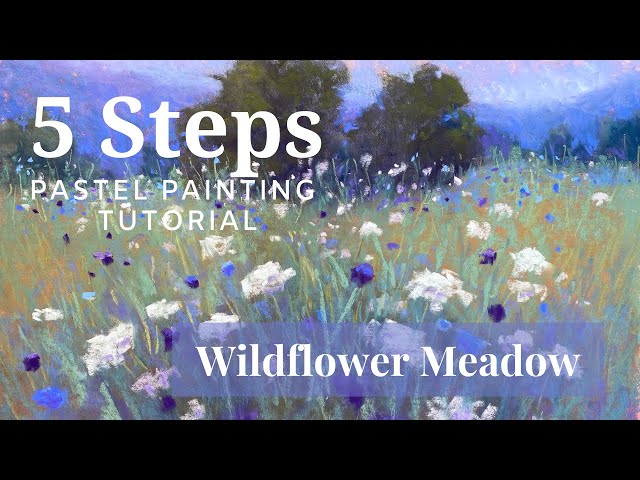 5 Steps
PASTEL PAINTING
TUTORIAL

Wildflower Meadow